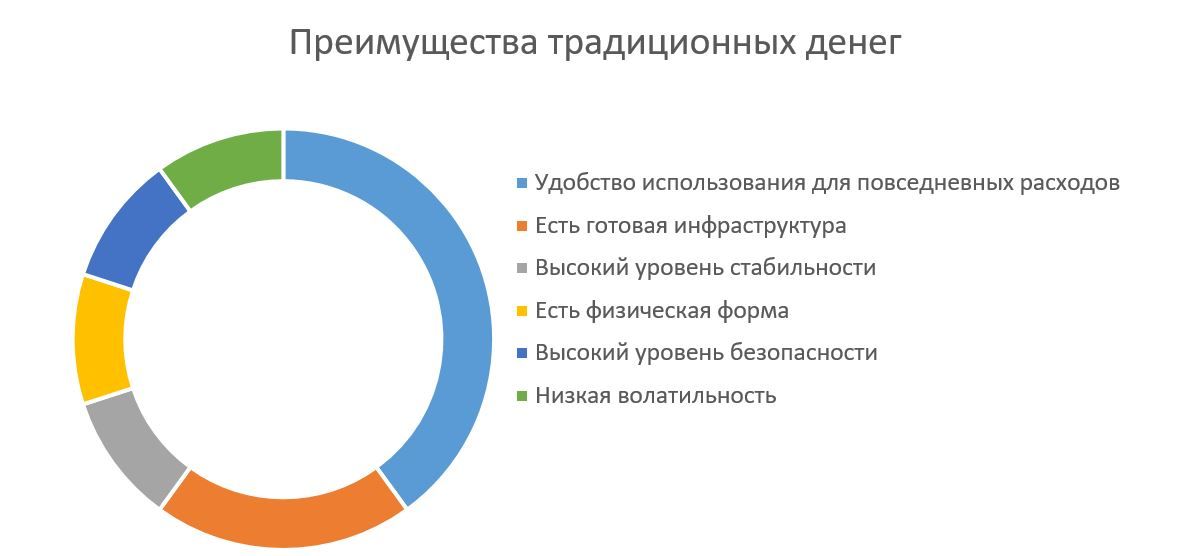 Преимущества традиционных денег

Удобство использования для повседневных расходов
Есть готовая инфраструктура
Высокий уровень стабильности
Есть физическая форма
Высокий уровень безопасности
Низкая волатильность